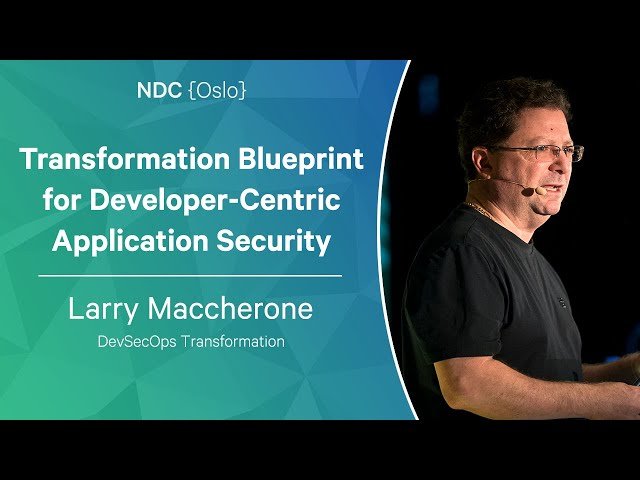 NDC {Oslo}

Transformation Blueprint for Developer-Centric Application Security

Larry Maccherone

DevSecOps Transformation